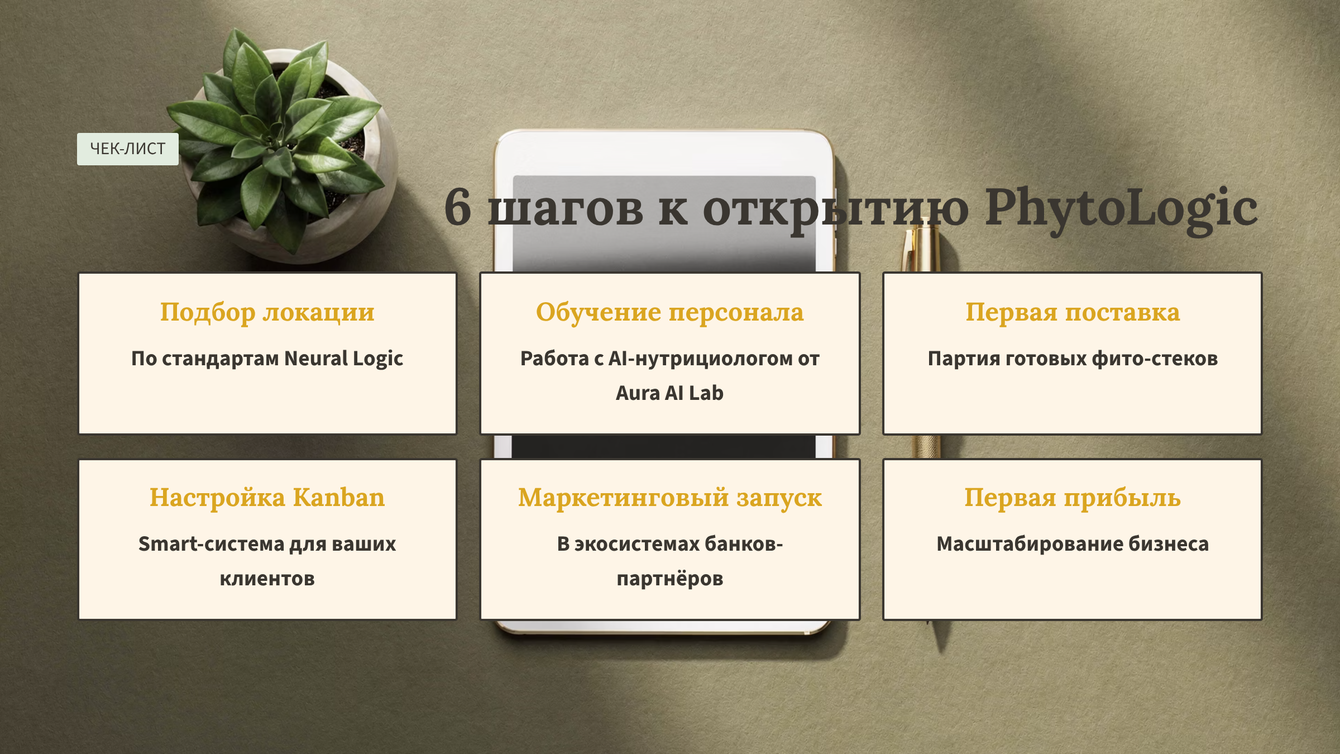 ЧЕК-ЛИСТ

6 шагов к открытию PhytoLogic

Подбор локации
По стандартам Neural Logic

Обучение персонала
Работа с AI-нутрициологом от Aura AI Lab

Первая поставка
Партия готовых фито-стеков

Настройка Kanban
Smart-система для ваших клиентов

Маркетинговый запуск
В экосистемах банков-партнёров

Первая прибыль
Масштабирование бизнеса